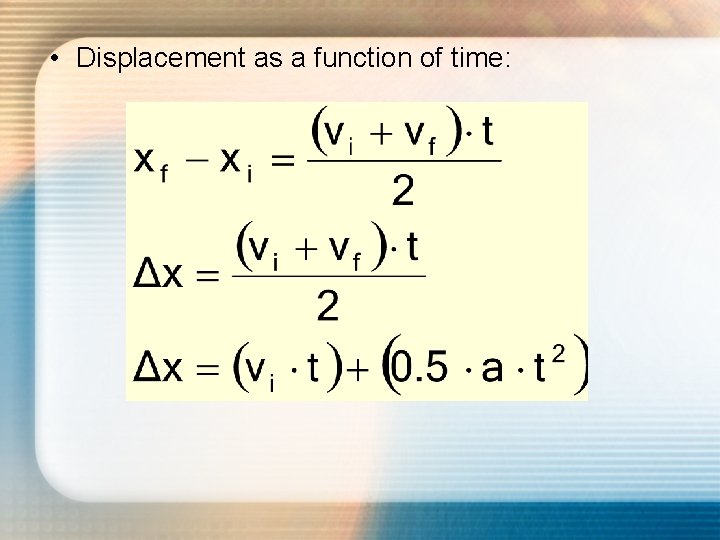 • Displacement as a function of time:

$x_f - x_i = \frac{(v_i + v_f) \cdot t}{2}$

$\Delta x = \frac{(v_i + v_f) \cdot t}{2}$

$\Delta x = (v_i \cdot t) + (0.5 \cdot a \cdot t^2)$